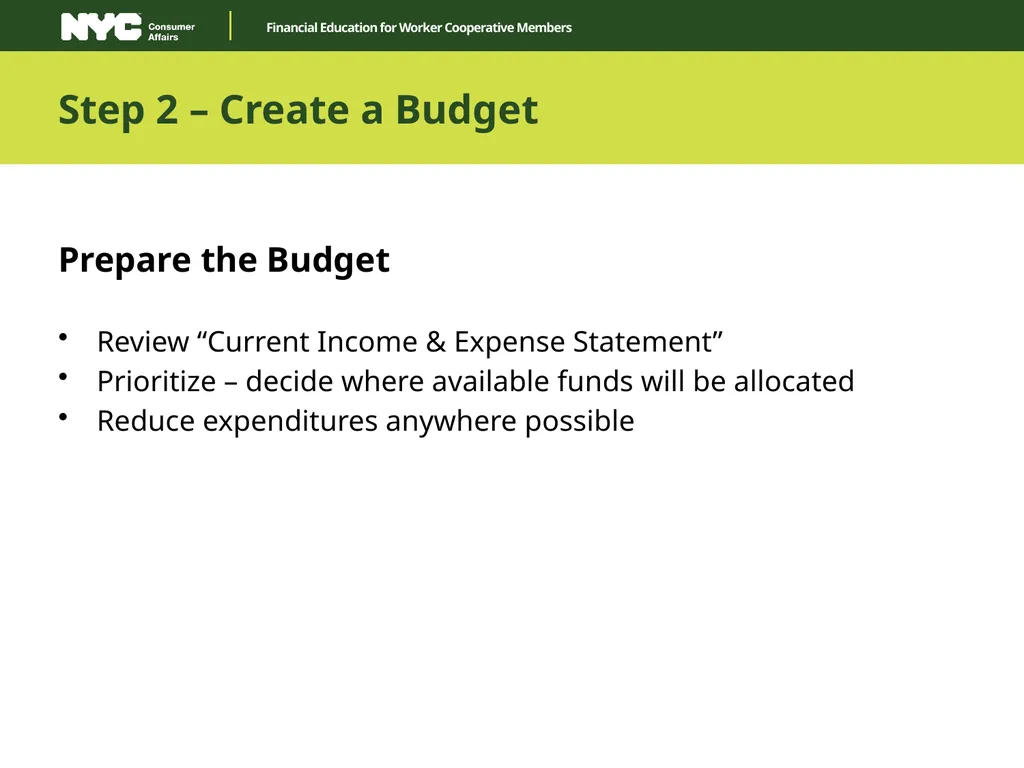 NYC Consumer Affairs

Financial Education for Worker Cooperative Members

Step 2 – Create a Budget

Prepare the Budget

• Review “Current Income & Expense Statement”
• Prioritize – decide where available funds will be allocated
• Reduce expenditures anywhere possible